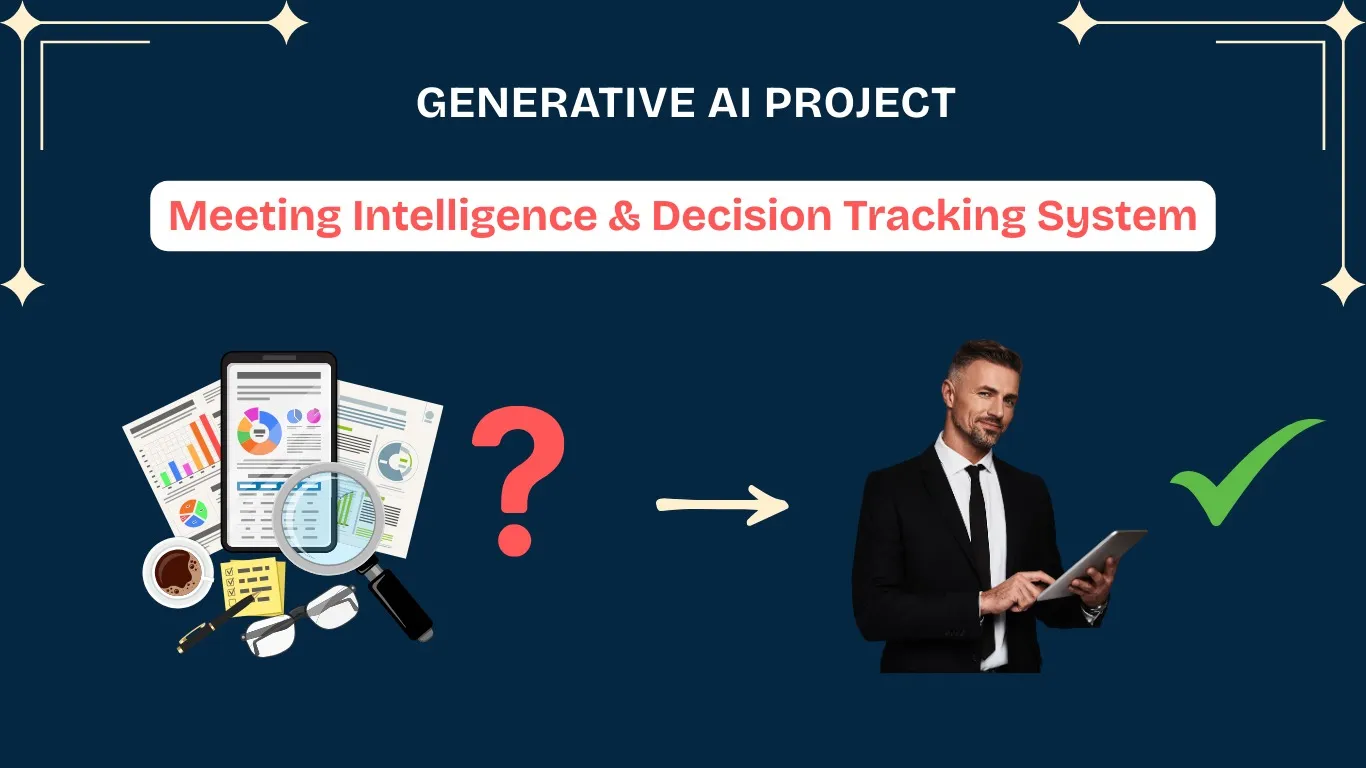 GENERATIVE AI PROJECT

Meeting Intelligence & Decision Tracking System

?